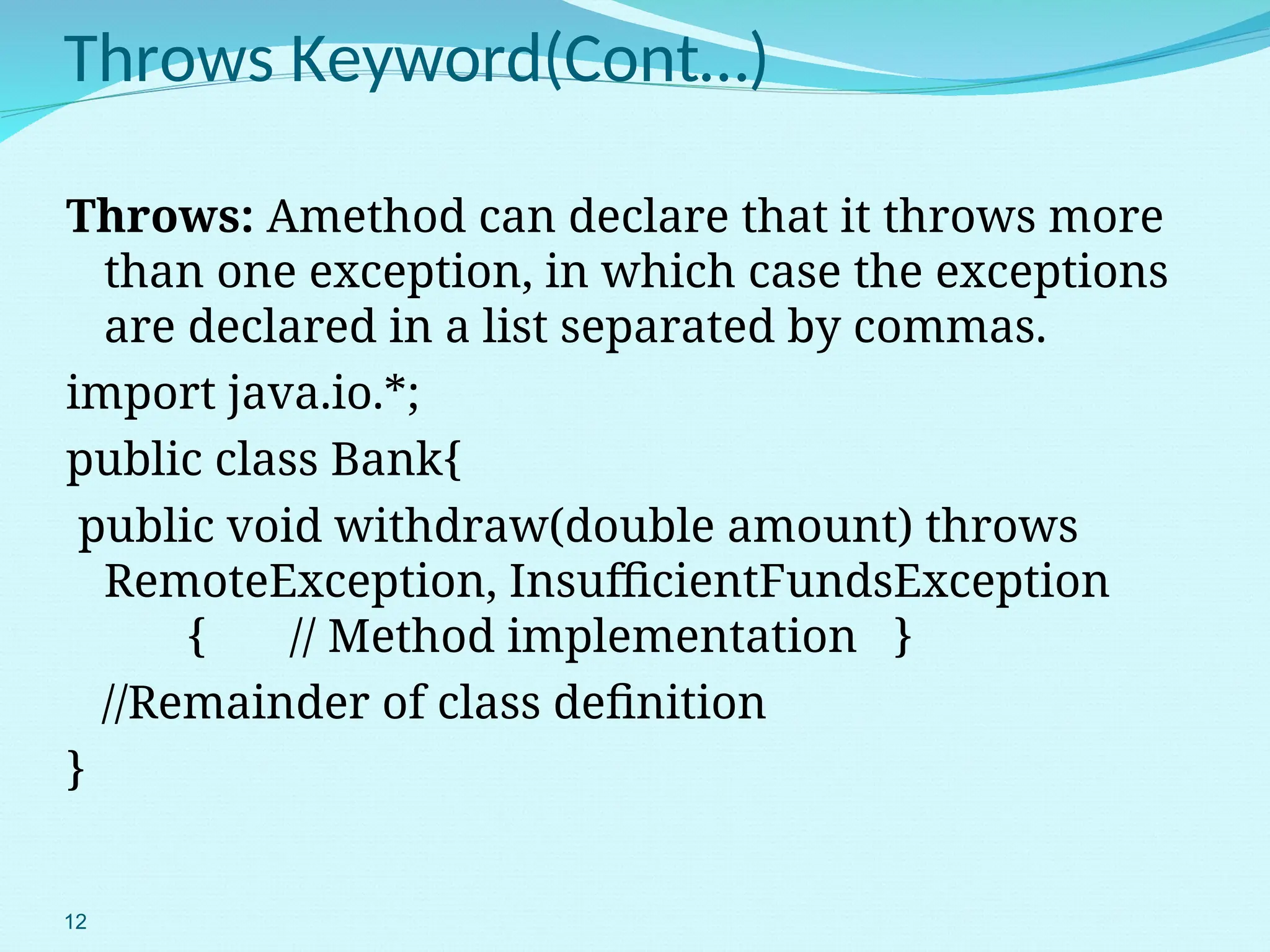 Throws Keyword(Cont…)

Throws: Amethod can declare that it throws more than one exception, in which case the exceptions are declared in a list separated by commas.

import java.io.*;

public class Bank{

public void withdraw(double amount) throws RemoteException, InsufficientFundsException { // Method implementation }

//Remainder of class definition

}

12